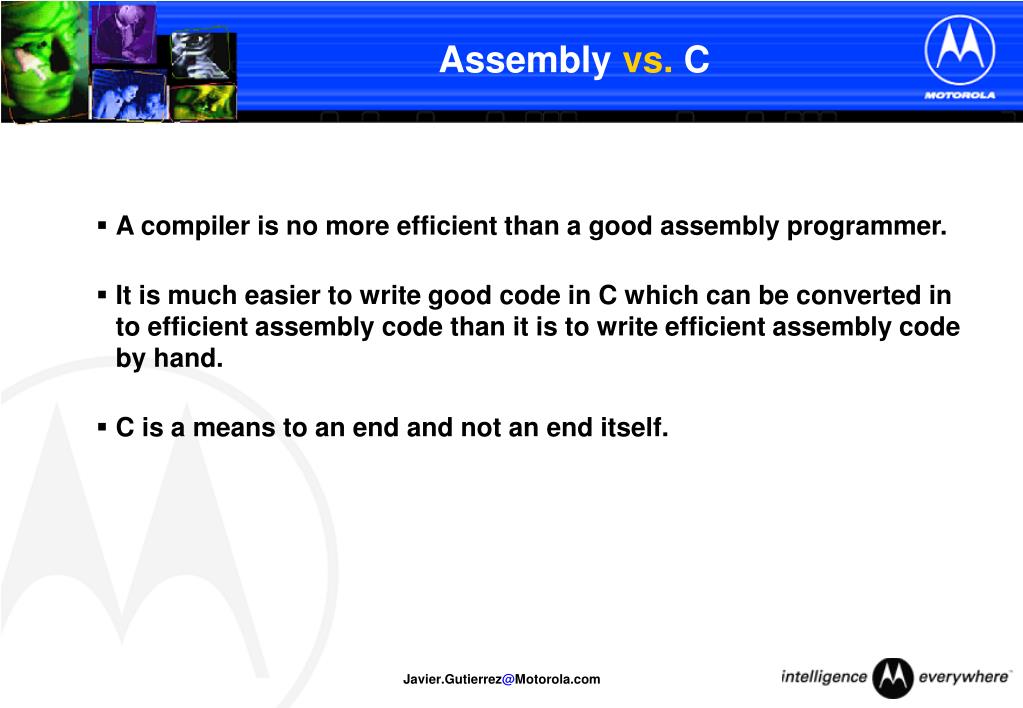 Assembly vs. C

MOTOROLA

▪ A compiler is no more efficient than a good assembly programmer.

▪ It is much easier to write good code in C which can be converted in to efficient assembly code than it is to write efficient assembly code by hand.

▪ C is a means to an end and not an end itself.

Javier.Gutierrez@Motorola.com

intelligence everywhere™